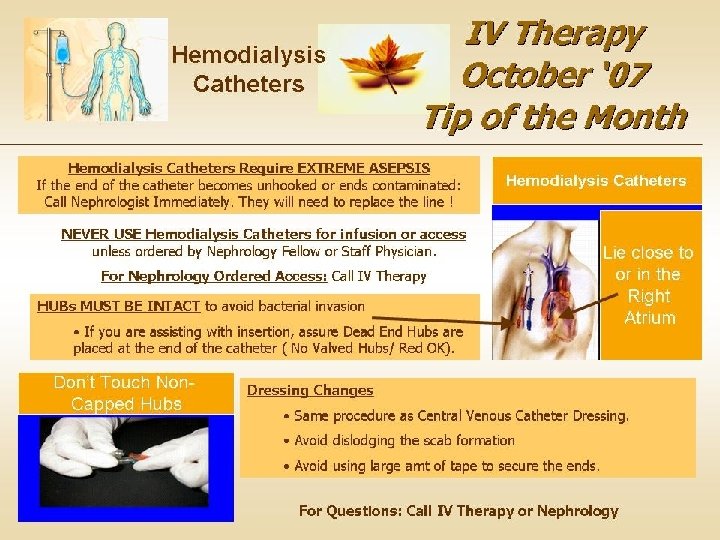 Hemodialysis Catheters

IV Therapy
October '07
Tip of the Month

Hemodialysis Catheters Require EXTREME ASEPSIS
If the end of the catheter becomes unhooked or ends contaminated: Call Nephrologist Immediately. They will need to replace the line !

NEVER USE Hemodialysis Catheters for infusion or access unless ordered by Nephrology Fellow or Staff Physician.

For Nephrology Ordered Access: Call IV Therapy

HUBs MUST BE INTACT to avoid bacterial invasion

• If you are assisting with insertion, assure Dead End Hubs are placed at the end of the catheter ( No Valved Hubs/ Red OK).

Hemodialysis Catheters

Lie close to or in the Right Atrium

Don't Touch Non-Capped Hubs

Dressing Changes

• Same procedure as Central Venous Catheter Dressing.

• Avoid dislodging the scab formation

• Avoid using large amt of tape to secure the ends.

For Questions: Call IV Therapy or Nephrology